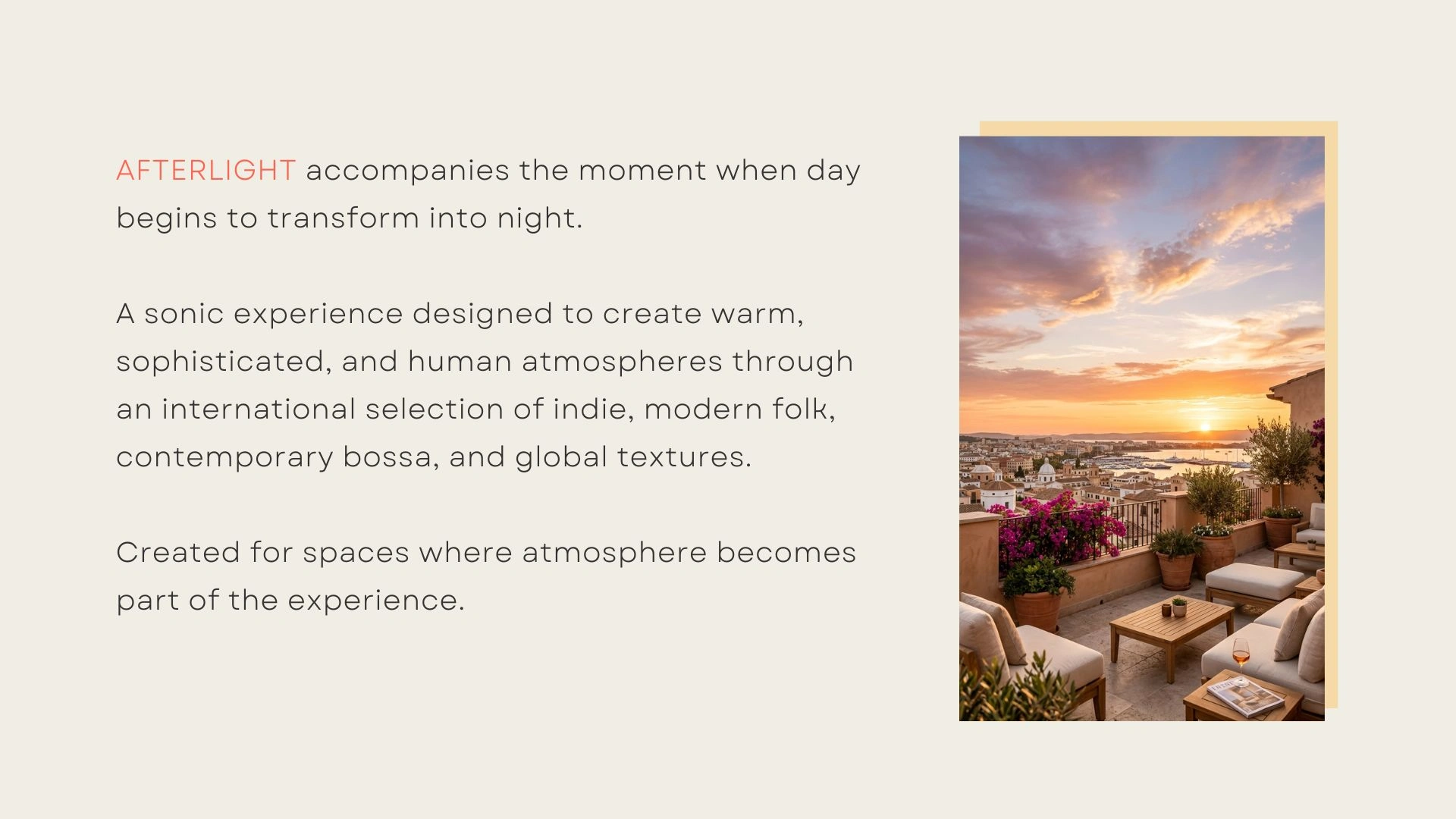 AFTERLIGHT accompanies the moment when day begins to transform into night.

A sonic experience designed to create warm, sophisticated, and human atmospheres through an international selection of indie, modern folk, contemporary bossa, and global textures.

Created for spaces where atmosphere becomes part of the experience.